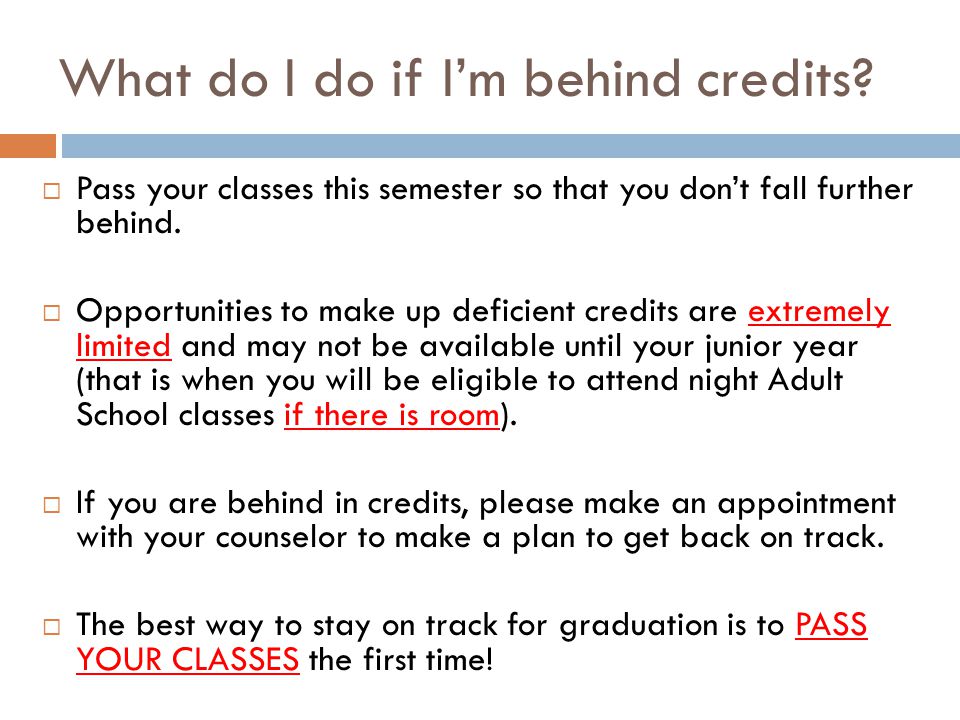 What do I do if I'm behind credits?

□ Pass your classes this semester so that you don't fall further behind.

□ Opportunities to make up deficient credits are extremely limited and may not be available until your junior year (that is when you will be eligible to attend night Adult School classes if there is room).

□ If you are behind in credits, please make an appointment with your counselor to make a plan to get back on track.

□ The best way to stay on track for graduation is to PASS YOUR CLASSES the first time!